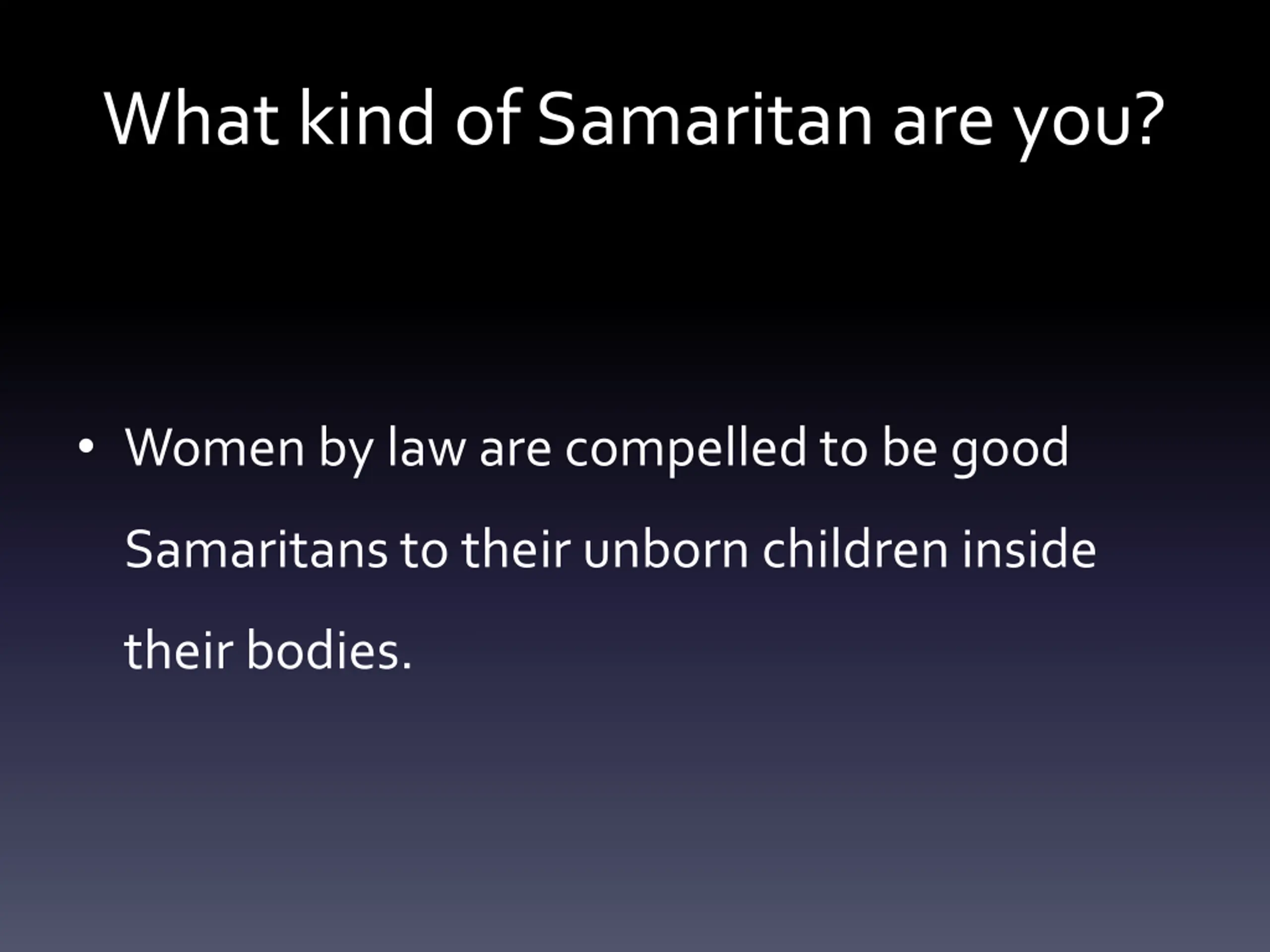 What kind of Samaritan are you?

• Women by law are compelled to be good Samaritans to their unborn children inside their bodies.